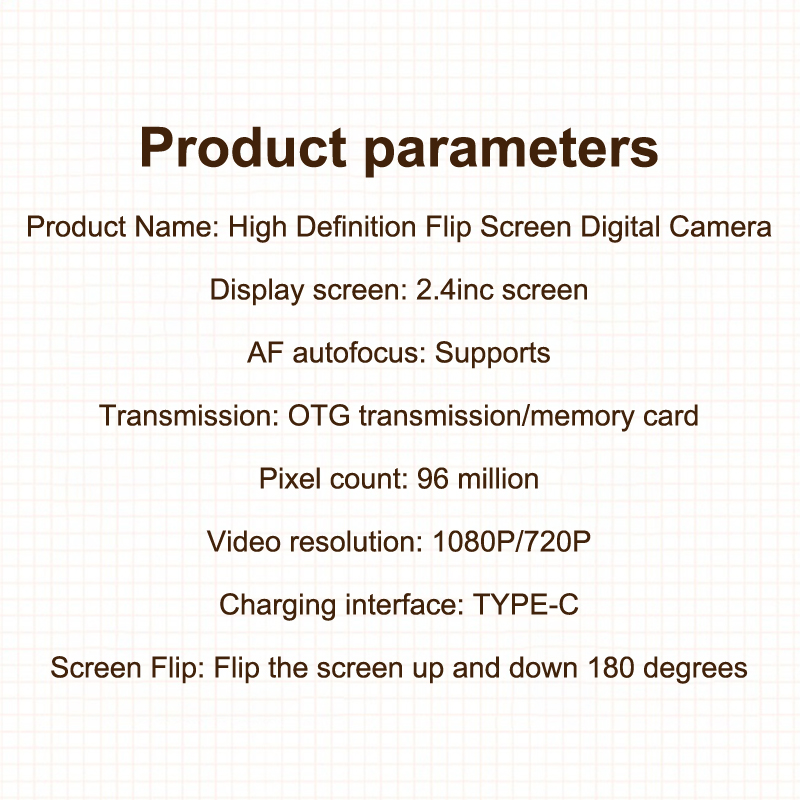 Product parameters

Product Name: High Definition Flip Screen Digital Camera

Display screen: 2.4inc screen

AF autofocus: Supports

Transmission: OTG transmission/memory card

Pixel count: 96 million

Video resolution: 1080P/720P

Charging interface: TYPE-C

Screen Flip: Flip the screen up and down 180 degrees